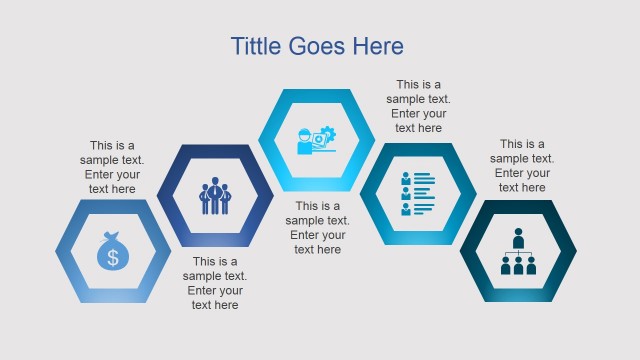 Tittle Goes Here

This is a sample text. Enter your text here

$

This is a sample text. Enter your text here

This is a sample text. Enter your text here

This is a sample text. Enter your text here

This is a sample text. Enter your text here